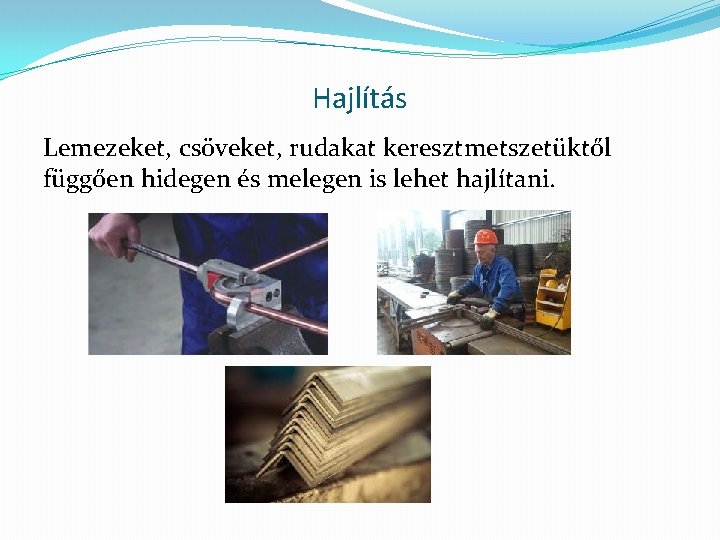 Hajlítás

Lemezeket, csöveket, rudakat keresztmetszetüktől függően hidegen és melegen is lehet hajlítani.